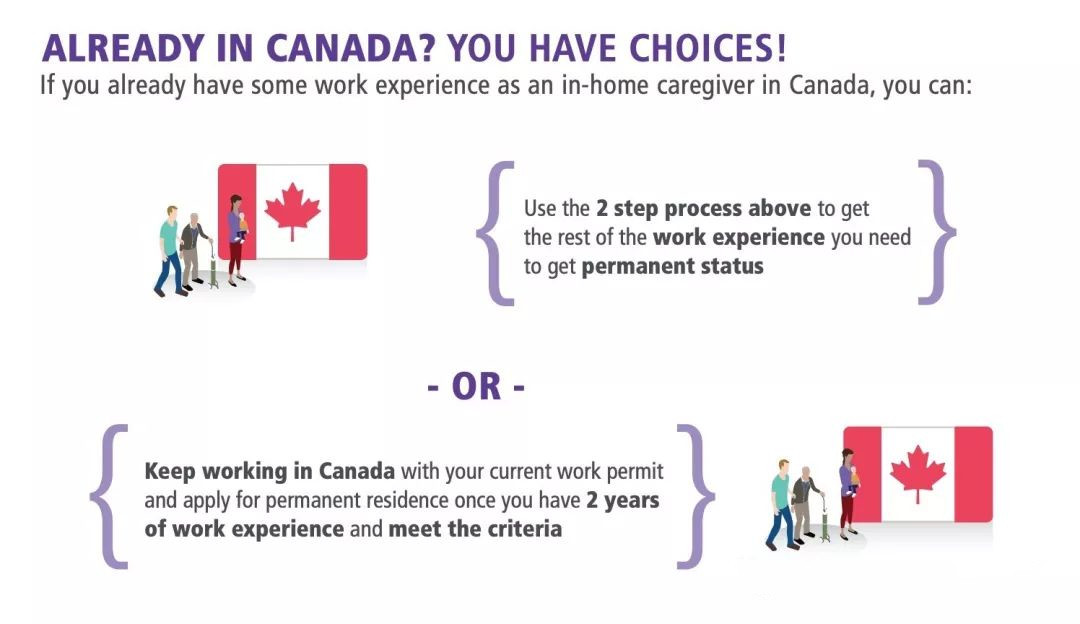 ALREADY IN CANADA? YOU HAVE CHOICES!
If you already have some work experience as an in-home caregiver in Canada, you can:

Use the 2 step process above to get the rest of the work experience you need to get permanent status

- OR -

Keep working in Canada with your current work permit and apply for permanent residence once you have 2 years of work experience and meet the criteria